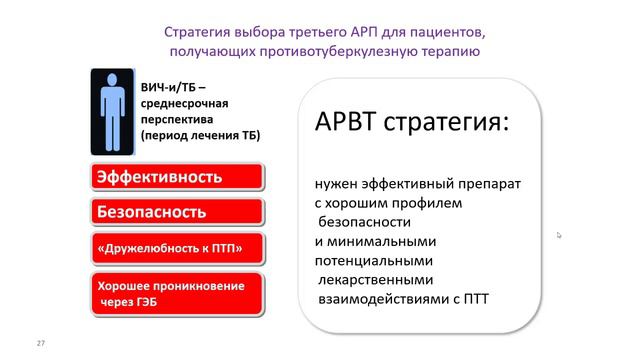 Стратегия выбора третьего АРП для пациентов, получающих противотуберкулезную терапию

ВИЧ-и/ТБ – среднесрочная перспектива (период лечения ТБ)

Эффективность

Безопасность

«Дружелюбность к ПТП»

Хорошее проникновение через ГЭБ

АРВТ стратегия:

нужен эффективный препарат с хорошим профилем безопасности и минимальными потенциальными лекарственными взаимодействиями с ПТТ

27